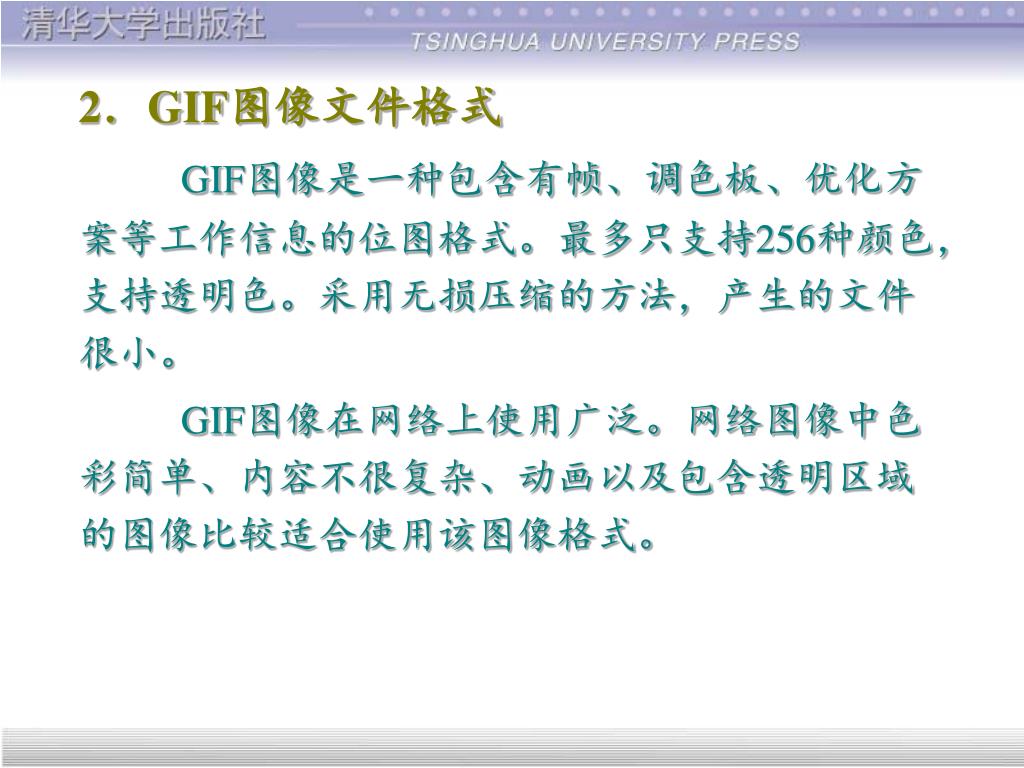 清华大学出版社
TSINGHUA UNIVERSITY PRESS

2．GIF图像文件格式

GIF图像是一种包含有帧、调色板、优化方案等工作信息的位图格式。最多只支持256种颜色，支持透明色。采用无损压缩的方法，产生的文件很小。

GIF图像在网络上使用广泛。网络图像中色彩简单、内容不很复杂、动画以及包含透明区域的图像比较适合使用该图像格式。